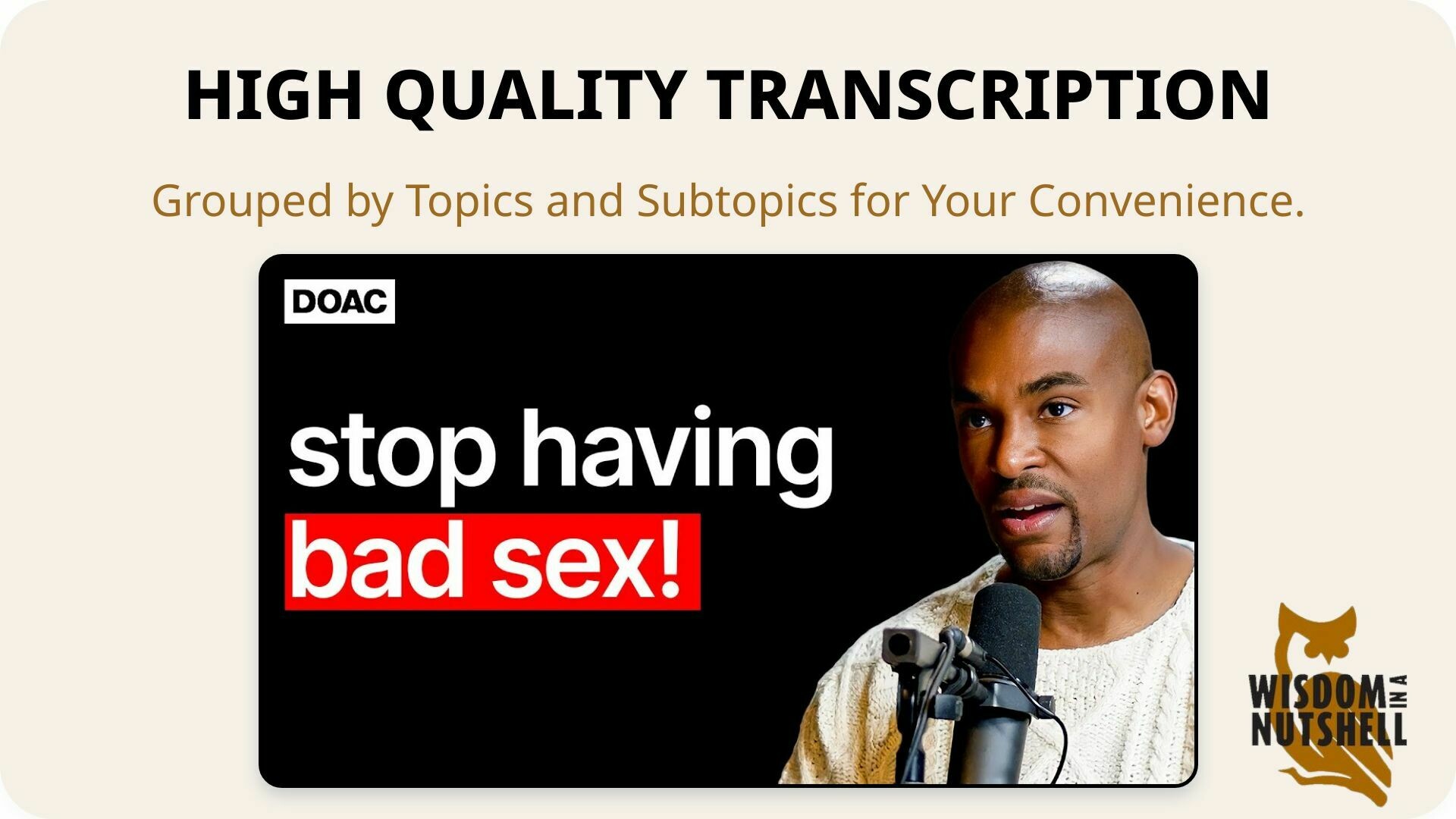 HIGH QUALITY TRANSCRIPTION

Grouped by Topics and Subtopics for Your Convenience.

DOAC

stop having bad sex!

WISDOM IN A NUTSHELL